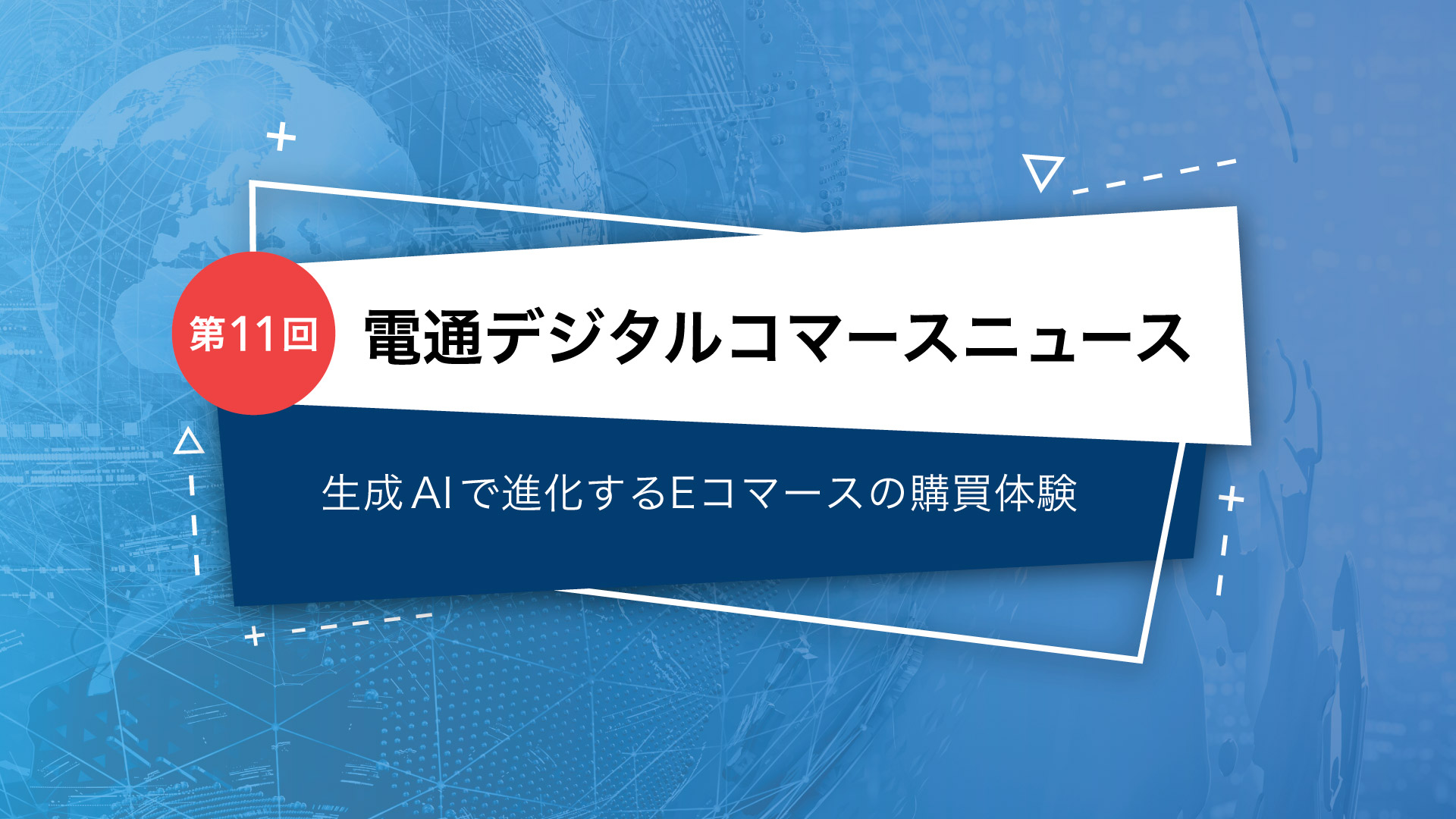 第11回

電通デジタルコマースニュース

生成AIで進化するEコマースの購買体験